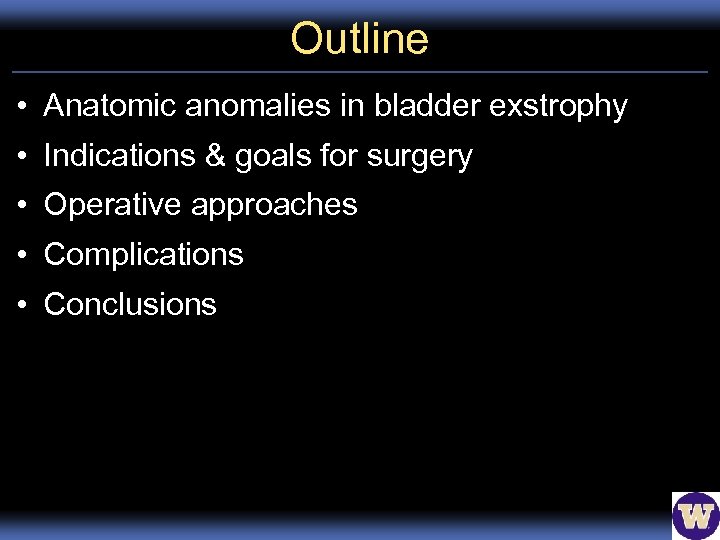 Outline

• Anatomic anomalies in bladder exstrophy
• Indications & goals for surgery
• Operative approaches
• Complications
• Conclusions

W